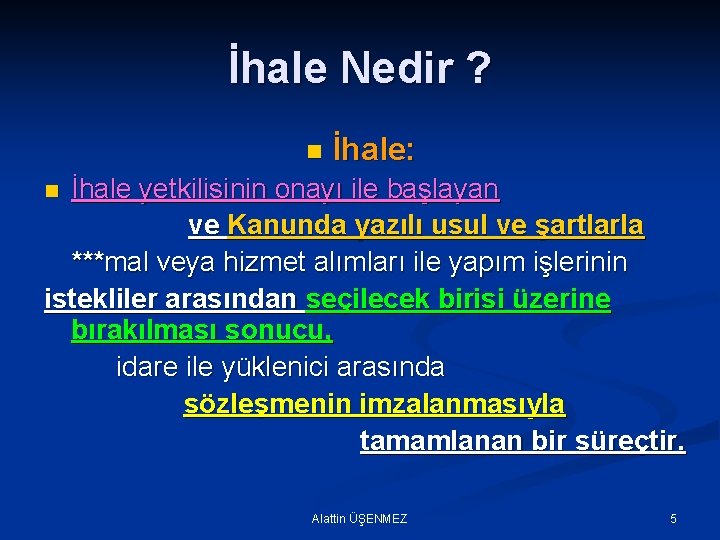 İhale Nedir ?

İhale:

İhale yetkilisinin onayı ile başlayan ve Kanunda yazılı usul ve şartlarla ***mal veya hizmet alımları ile yapım işlerinin istekliler arasından seçilecek birisi üzerine bırakılması sonucu, idare ile yüklenici arasında sözleşmenin imzalanmasıyla tamamlanan bir süreçtir.

Alattin ÜŞENMEZ

5